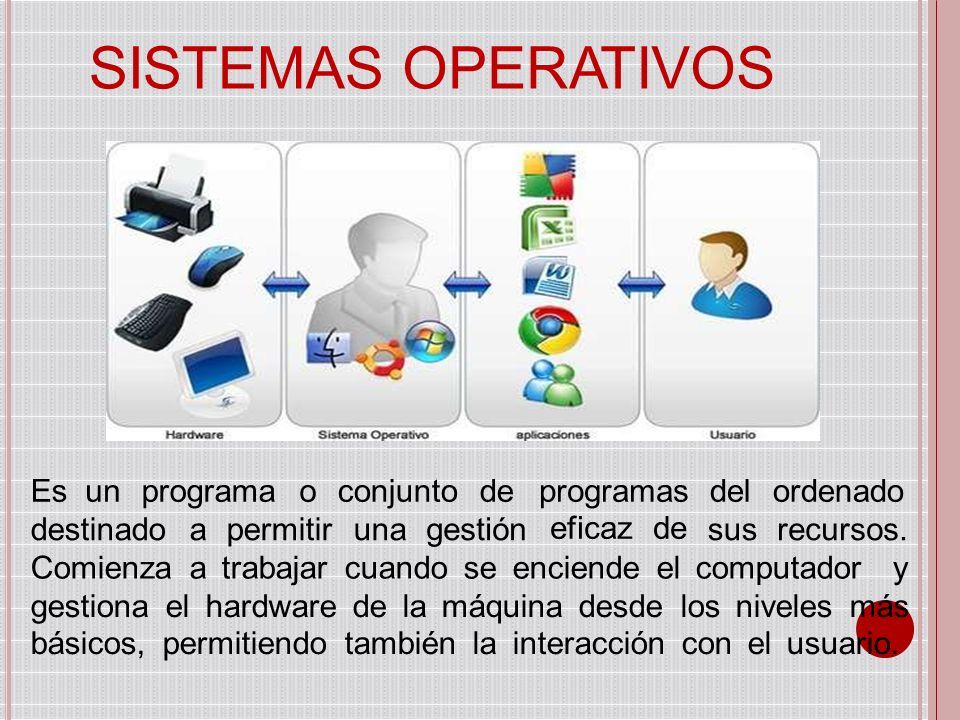 SISTEMAS OPERATIVOS

Hardware

Sistema Operativo

aplicaciones

Usuario

Es un programa o conjunto de programas del ordenado destinado a permitir una gestión eficaz de sus recursos. Comienza a trabajar cuando se enciende el computador y gestiona el hardware de la máquina desde los niveles más básicos, permitiendo también la interacción con el usuario.